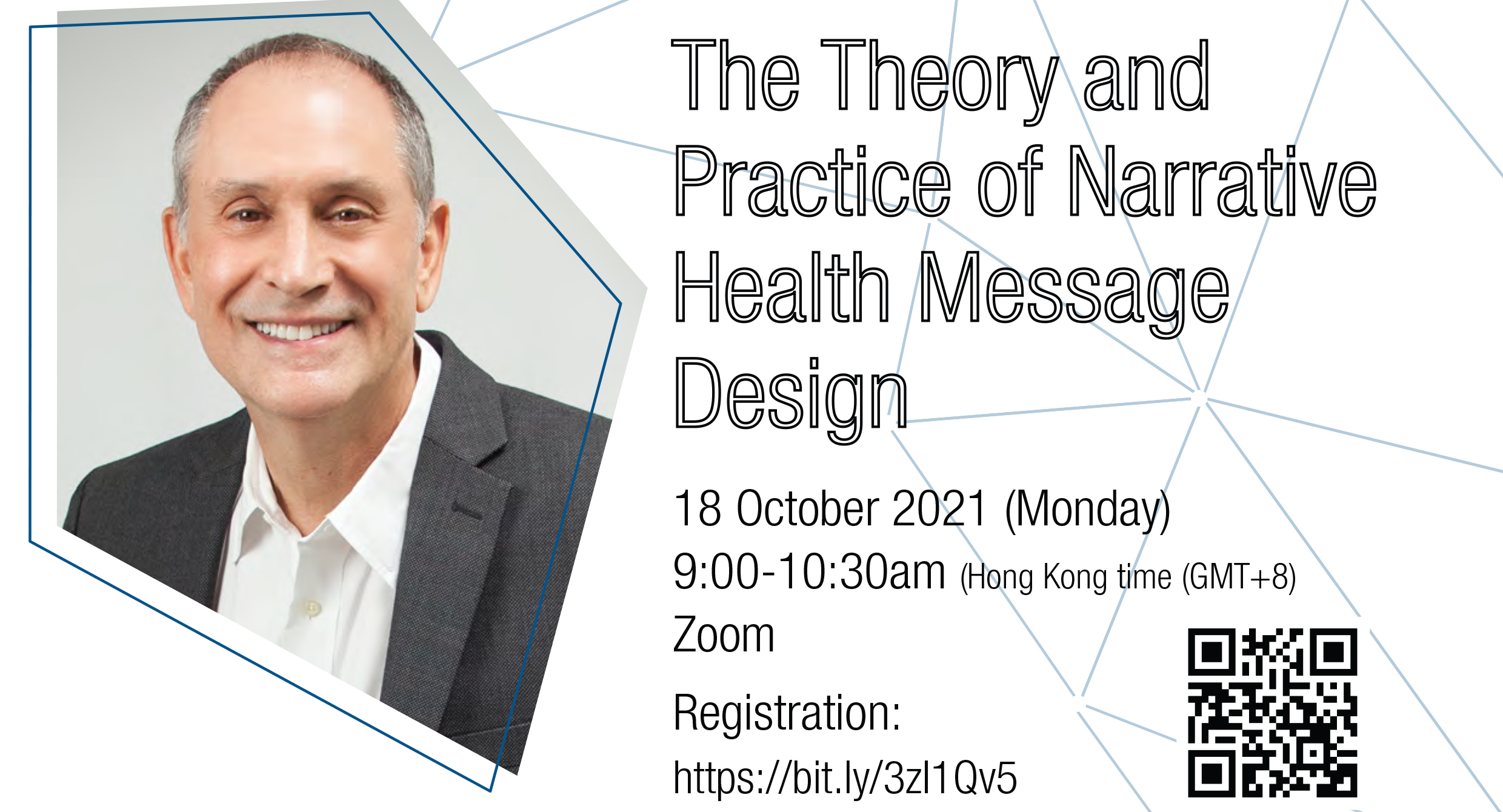 The Theory and Practice of Narrative Health Message Design

18 October 2021 (Monday)
9:00-10:30am (Hong Kong time (GMT+8)
Zoom

Registration:
https://bit.ly/3zl1Qv5